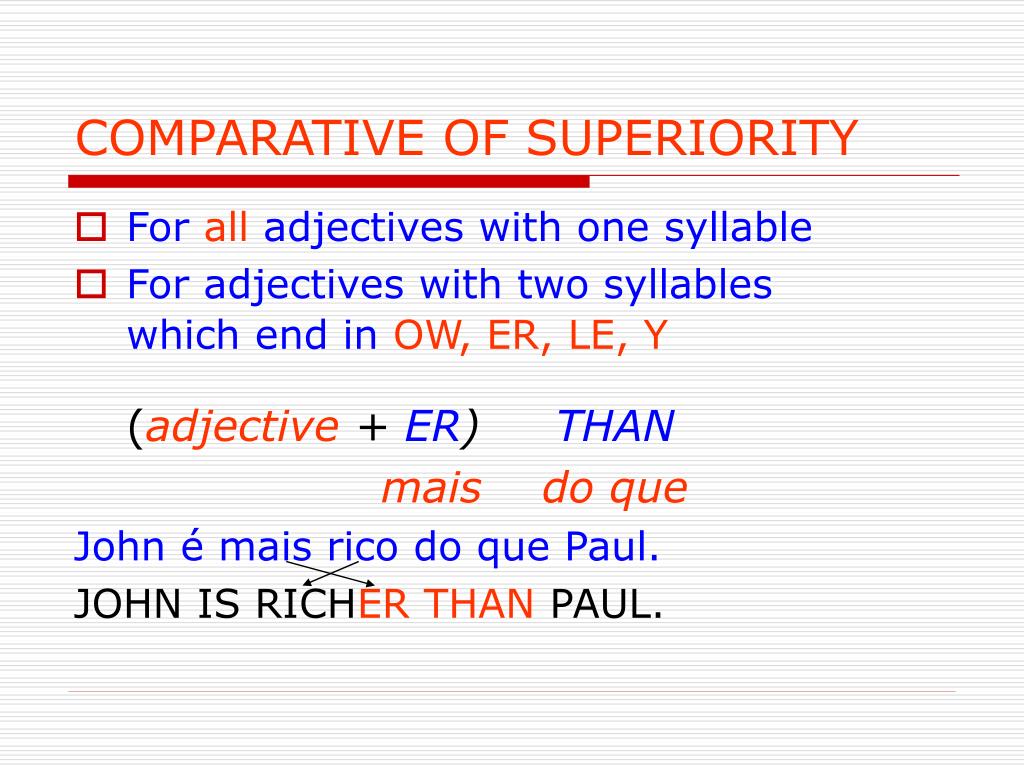 COMPARATIVE OF SUPERIORITY

For all adjectives with one syllable

For adjectives with two syllables which end in OW, ER, LE, Y

(adjective + ER) THAN

mais do que

John é mais rico do que Paul.

JOHN IS RICHER THAN PAUL.